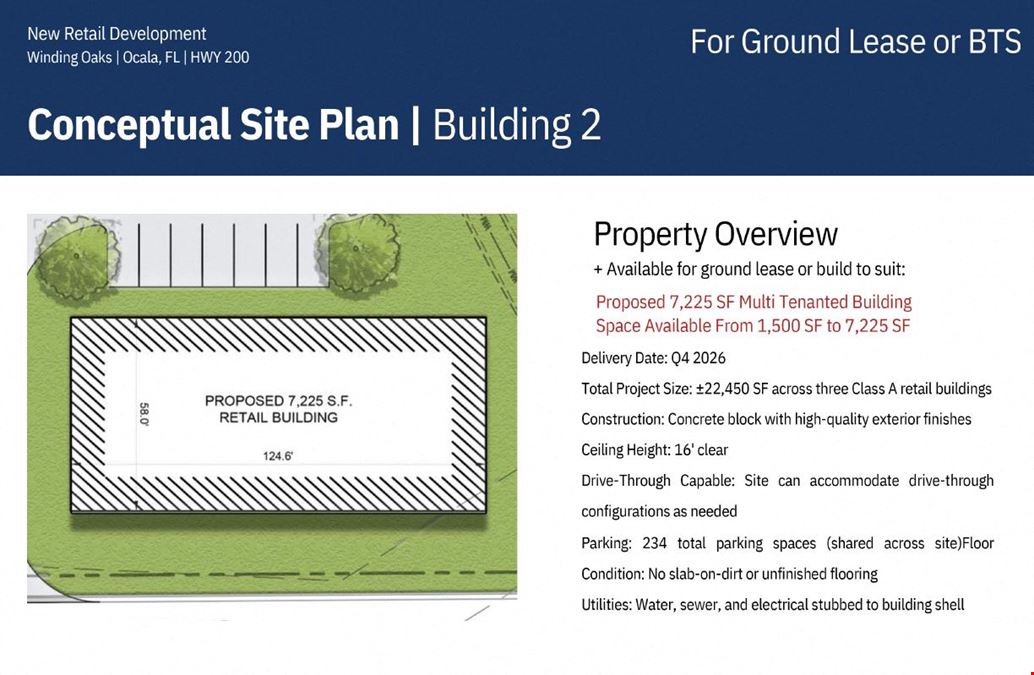 New Retail Development
Winding Oaks | Ocala, FL | HWY 200

For Ground Lease or BTS

Conceptual Site Plan | Building 2

PROPOSED 7,225 S.F. RETAIL BUILDING

58.0'

124.6'

Property Overview

+ Available for ground lease or build to suit:

Proposed 7,225 SF Multi Tenanted Building
Space Available From 1,500 SF to 7,225 SF

Delivery Date: Q4 2026

Total Project Size: ±22,450 SF across three Class A retail buildings

Construction: Concrete block with high-quality exterior finishes

Ceiling Height: 16' clear

Drive-Through Capable: Site can accommodate drive-through configurations as needed

Parking: 234 total parking spaces (shared across site)Floor Condition: No slab-on-dirt or unfinished flooring

Utilities: Water, sewer, and electrical stubbed to building shell